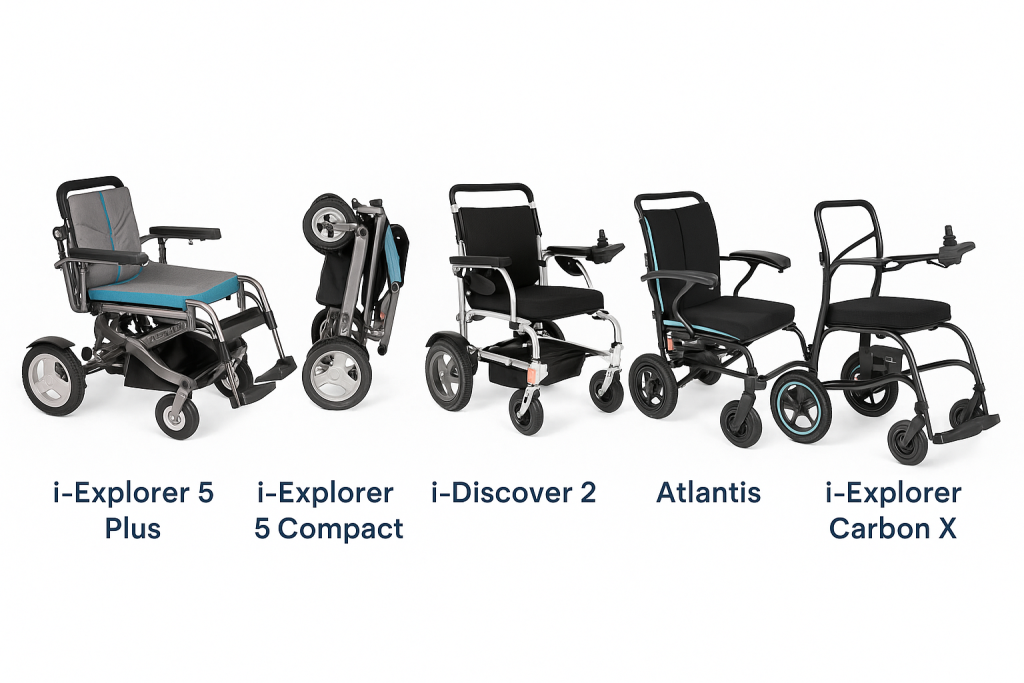 i-Explorer 5 Plus

i-Explorer 5 Compact

i-Discover 2

Atlantis

i-Explorer Carbon X